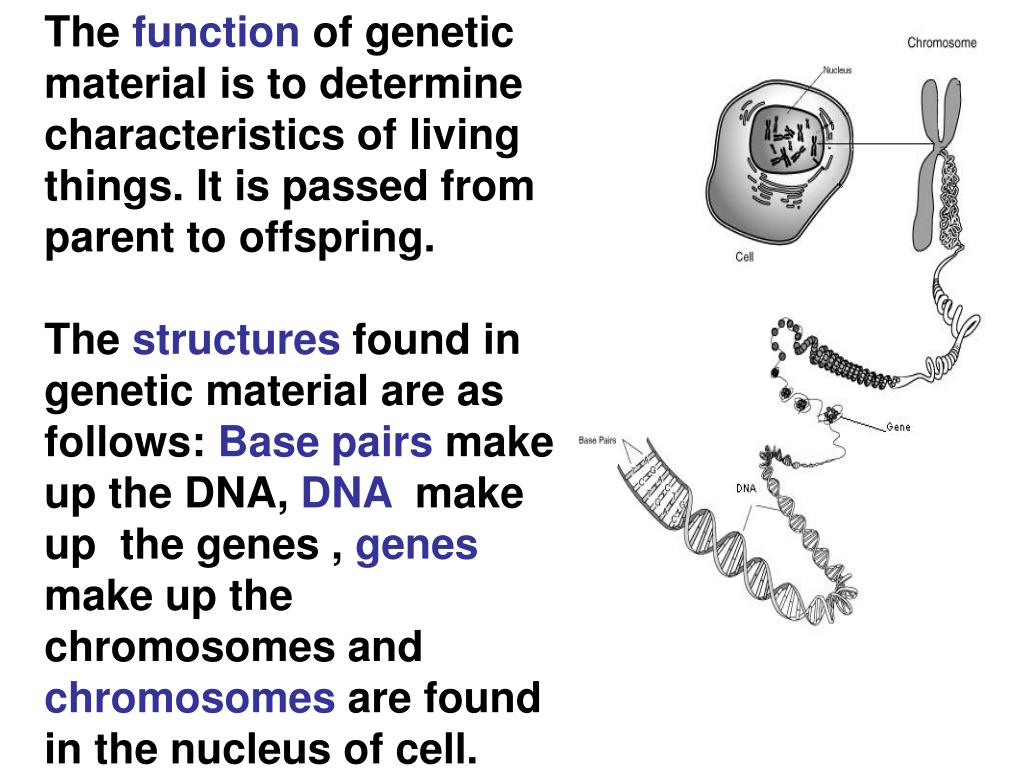 The function of genetic material is to determine characteristics of living things. It is passed from parent to offspring.

The structures found in genetic material are as follows: Base pairs make up the DNA, DNA make up the genes , genes make up the chromosomes and chromosomes are found in the nucleus of cell.

Chromosome
Nucleus
Cell
Gene
Base Pairs
DNA